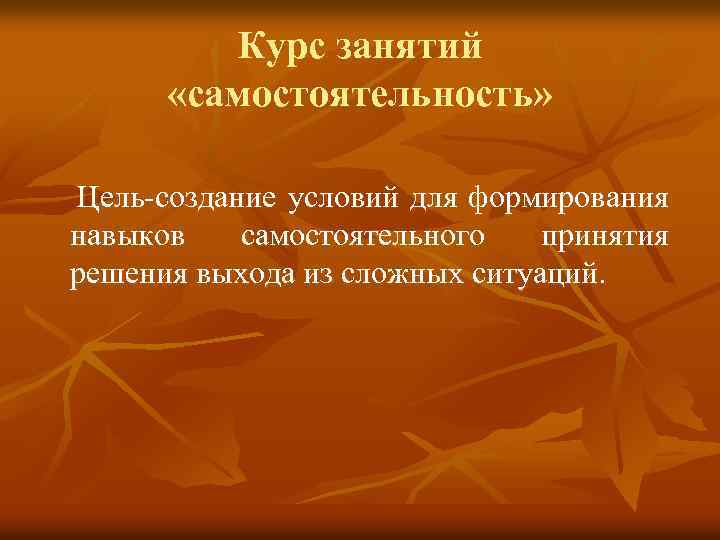 Курс занятий «самостоятельность»

Цель-создание условий для формирования навыков самостоятельного принятия решения выхода из сложных ситуаций.